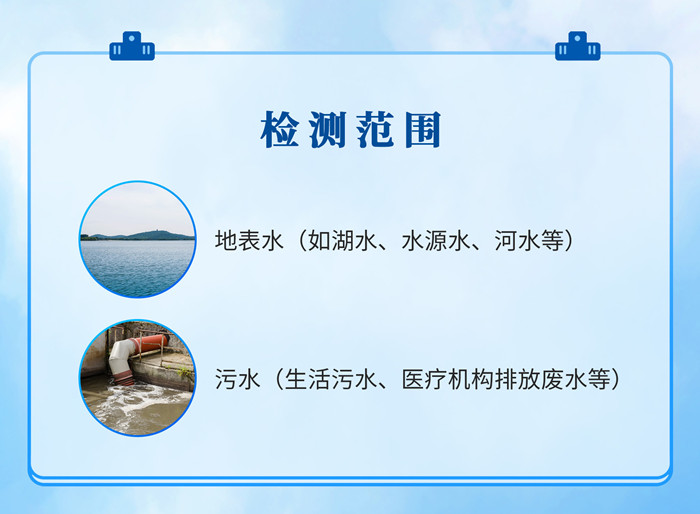 检测范围

地表水（如湖水、水源水、河水等）

污水（生活污水、医疗机构排放废水等）